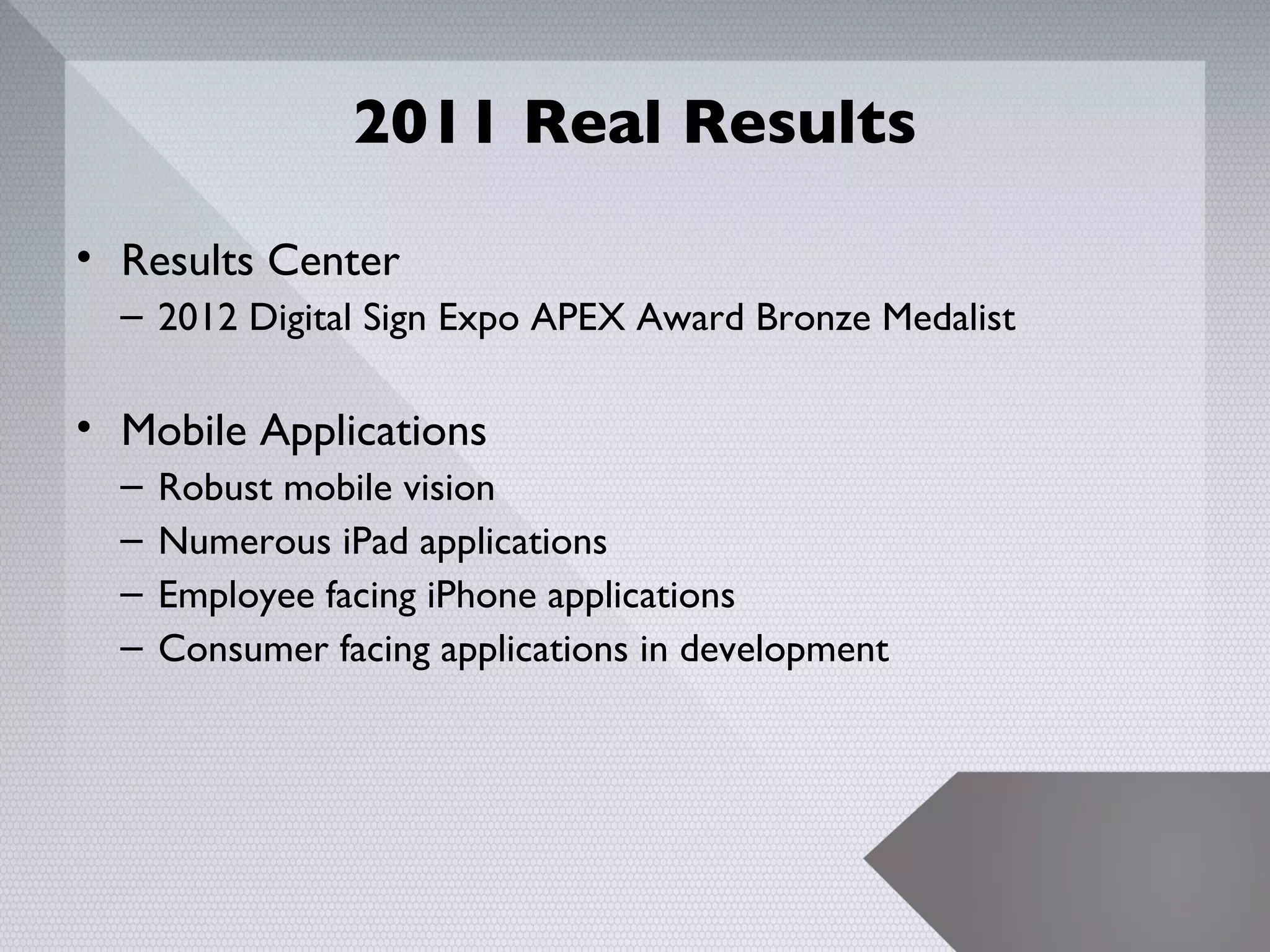 2011 Real Results

• Results Center
– 2012 Digital Sign Expo APEX Award Bronze Medalist

• Mobile Applications
– Robust mobile vision
– Numerous iPad applications
– Employee facing iPhone applications
– Consumer facing applications in development